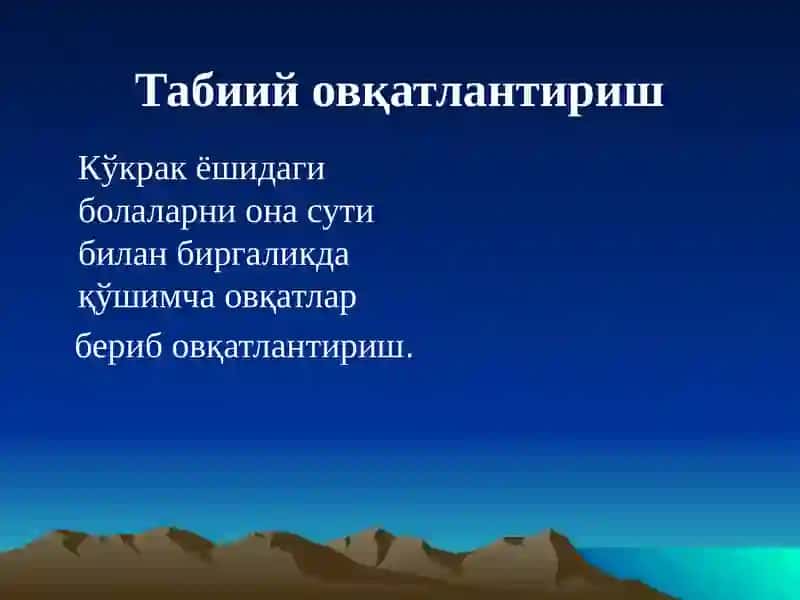 Табиий овқатлантириш

Кўкрак ёшидаги болаларни она сути билан биргаликда қўшимча овқатлар бериб овқатлантириш.